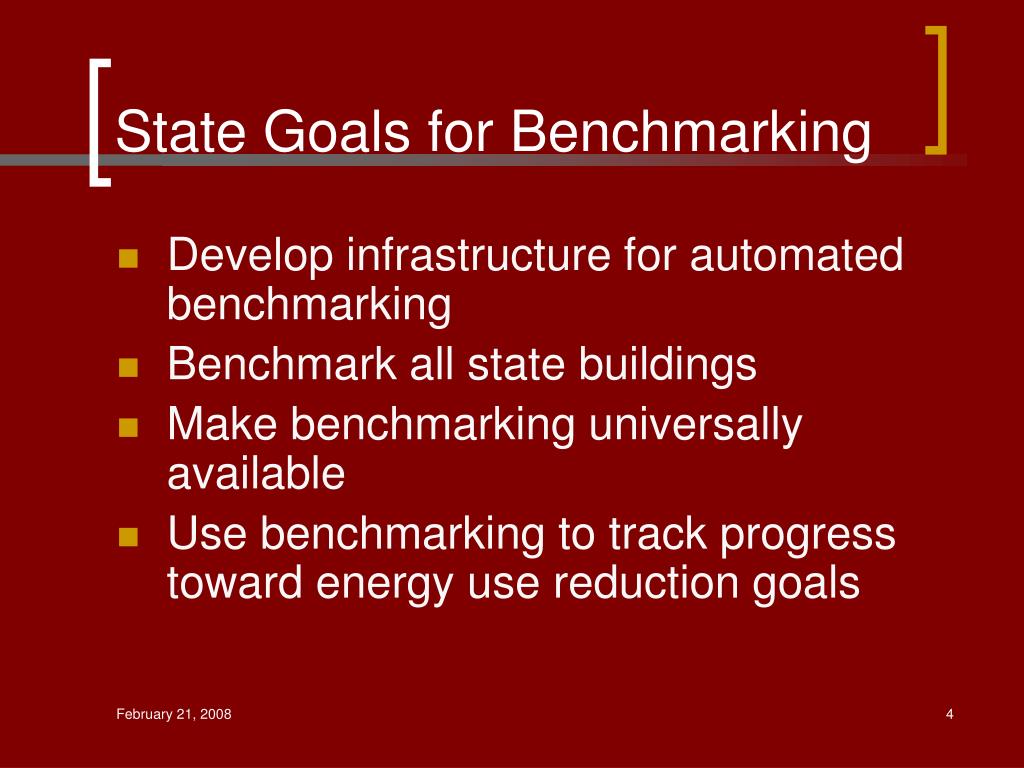 State Goals for Benchmarking

- Develop infrastructure for automated benchmarking
- Benchmark all state buildings
- Make benchmarking universally available
- Use benchmarking to track progress toward energy use reduction goals

February 21, 2008

4